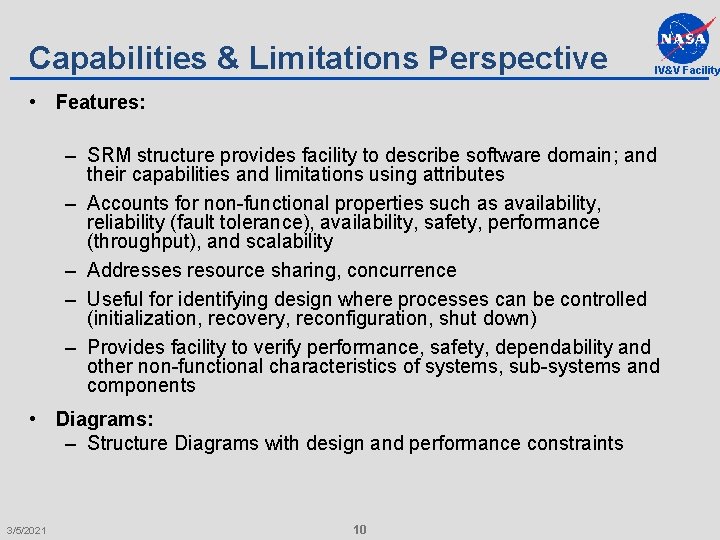 Capabilities & Limitations Perspective

NASA
IV&V Facility

• Features:

– SRM structure provides facility to describe software domain; and their capabilities and limitations using attributes
– Accounts for non-functional properties such as availability, reliability (fault tolerance), availability, safety, performance (throughput), and scalability
– Addresses resource sharing, concurrence
– Useful for identifying design where processes can be controlled (initialization, recovery, reconfiguration, shut down)
– Provides facility to verify performance, safety, dependability and other non-functional characteristics of systems, sub-systems and components

• Diagrams:
– Structure Diagrams with design and performance constraints

3/5/2021

10